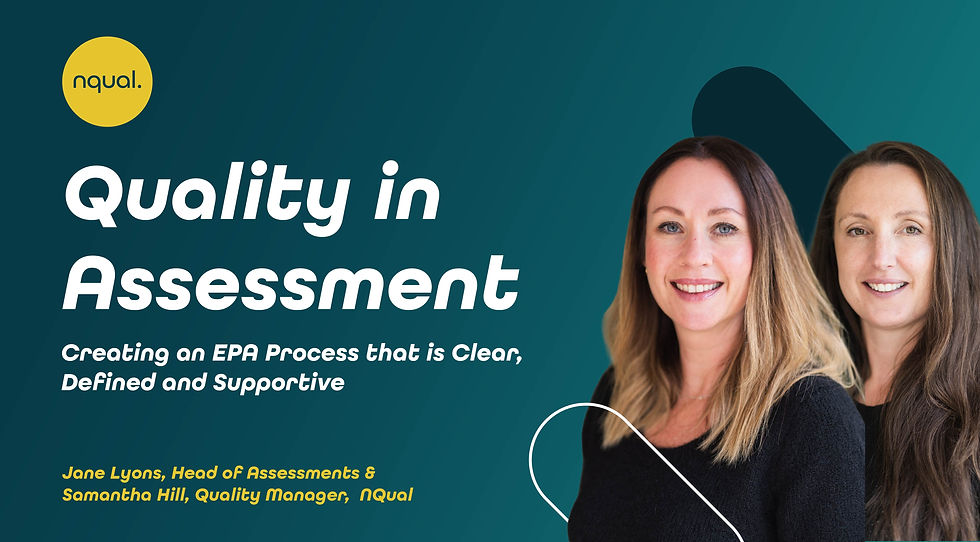 nqual.

Quality in Assessment

Creating an EPA Process that is Clear, Defined and Supportive

Jane Lyons, Head of Assessments & Samantha Hill, Quality Manager, NQual